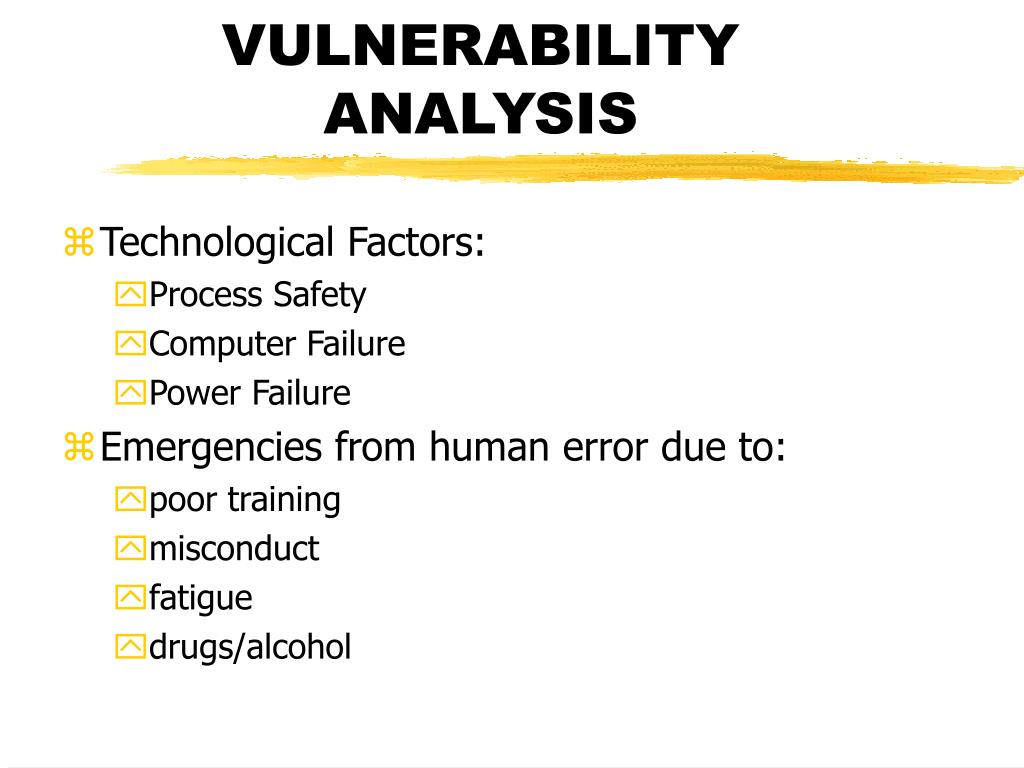 VULNERABILITY ANALYSIS

Technological Factors:
Process Safety
Computer Failure
Power Failure

Emergencies from human error due to:
poor training
misconduct
fatigue
drugs/alcohol